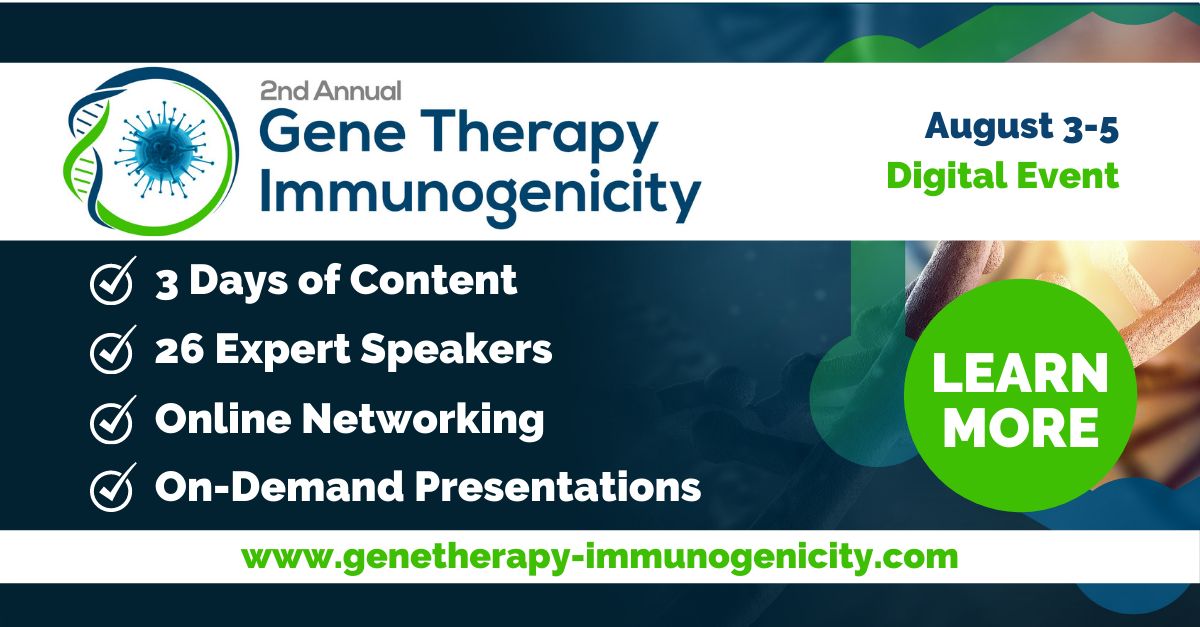 2nd Annual
Gene Therapy Immunogenicity

August 3-5
Digital Event

3 Days of Content
26 Expert Speakers
Online Networking
On-Demand Presentations

LEARN MORE

www.genetherapy-immunogenicity.com